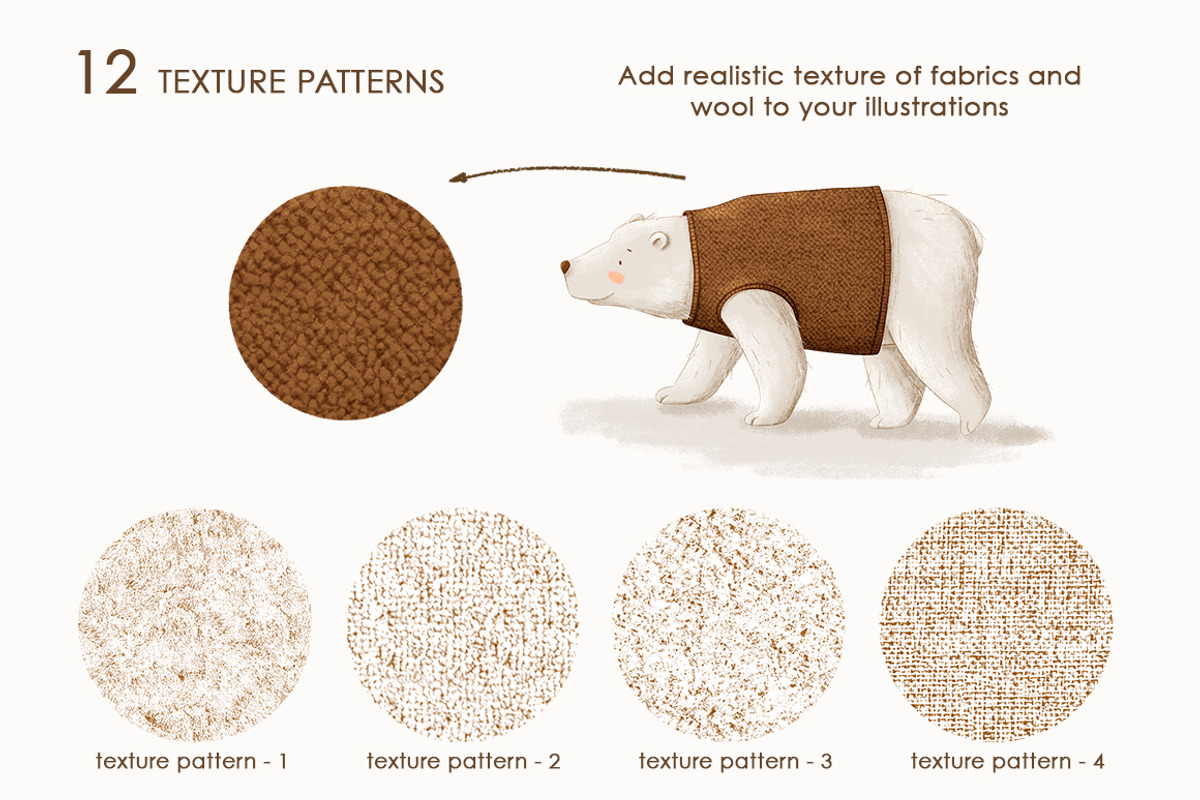 12 TEXTURE PATTERNS

Add realistic texture of fabrics and wool to your illustrations

texture pattern - 1

texture pattern - 2

texture pattern - 3

texture pattern - 4